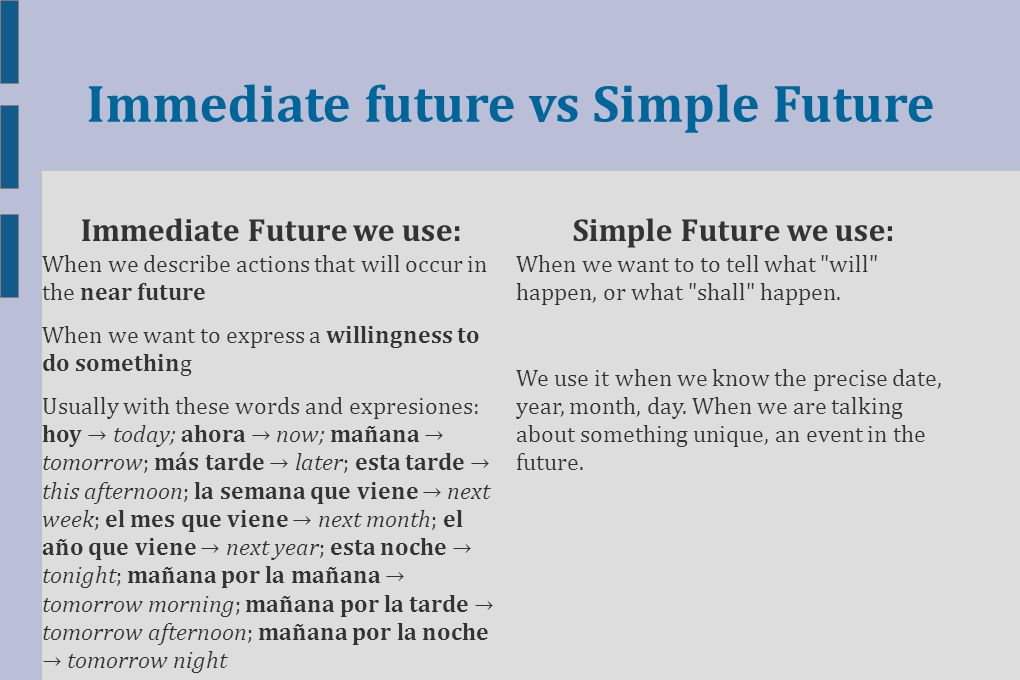 Immediate future vs Simple Future

Immediate Future we use:

When we describe actions that will occur in the near future

When we want to express a willingness to do something

Usually with these words and expresiones: hoy → today; ahora → now; mañana → tomorrow; más tarde → later; esta tarde → this afternoon; la semana que viene → next week; el mes que viene → next month; el año que viene → next year; esta noche → tonight; mañana por la mañana → tomorrow morning; mañana por la tarde → tomorrow afternoon; mañana por la noche → tomorrow night

Simple Future we use:

When we want to to tell what "will" happen, or what "shall" happen.

We use it when we know the precise date, year, month, day. When we are talking about something unique, an event in the future.